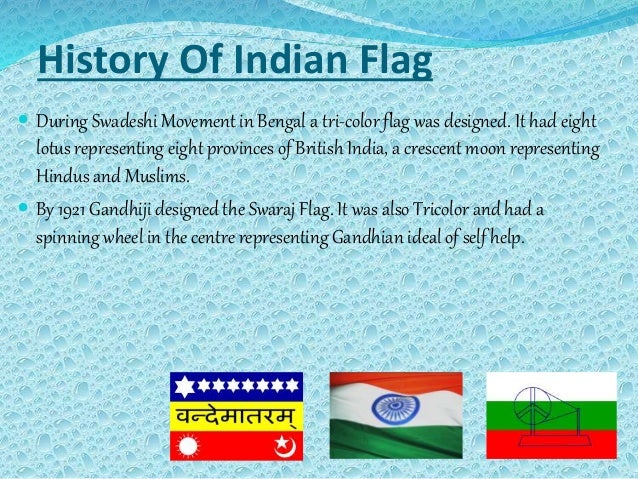 History Of Indian Flag

During Swadeshi Movement in Bengal a tri-color flag was designed. It had eight lotus representing eight provinces of British India, a crescent moon representing Hindus and Muslims.

By 1921 Gandhiji designed the Swaraj Flag. It was also Tricolor and had a spinning wheel in the centre representing Gandhian ideal of self help.

वन्देमातरम्